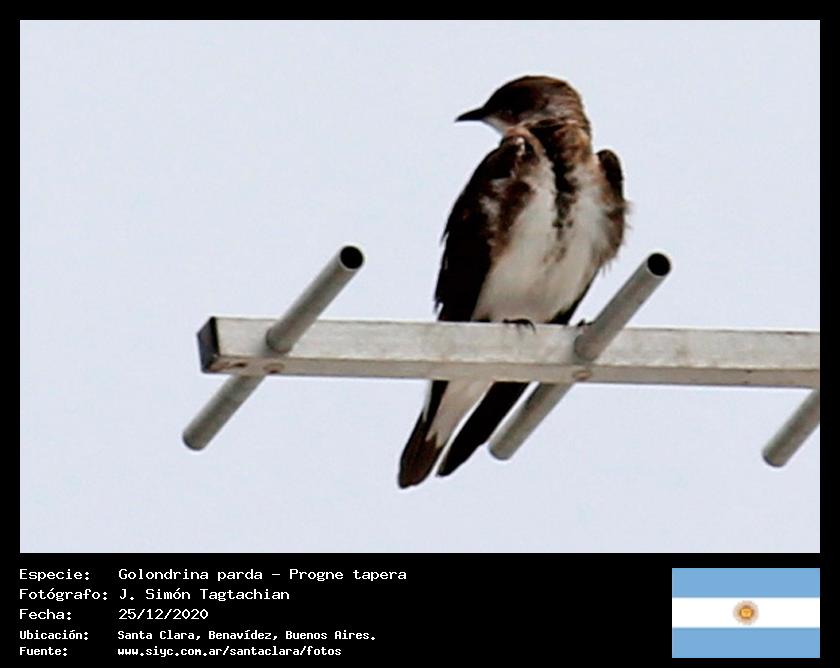 Especie: Golondrina parda - Progne tapera
Fotógrafo: J. Simón Tagtachian
Fecha: 25/12/2020
Ubicación: Santa Clara, Benavídez, Buenos Aires.
Fuente: www.siyc.com.ar/santaclara/fotos